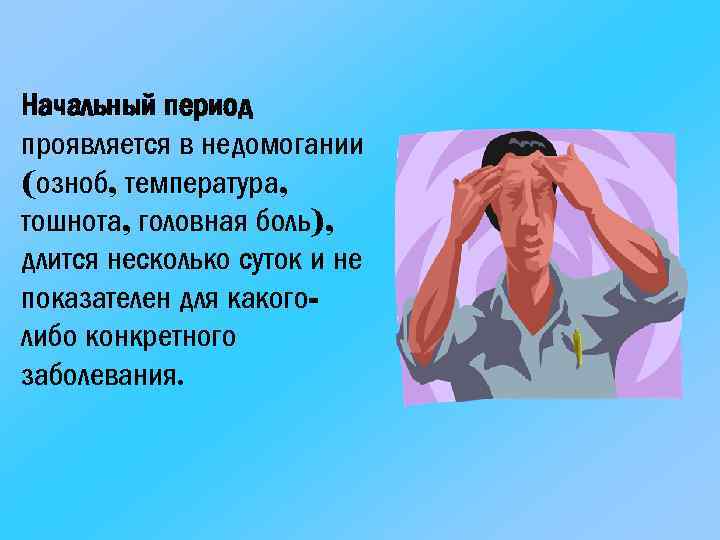 Начальный период проявляется в недомогании (озноб, температура, тошнота, головная боль), длится несколько суток и не показателен для какого-либо конкретного заболевания.